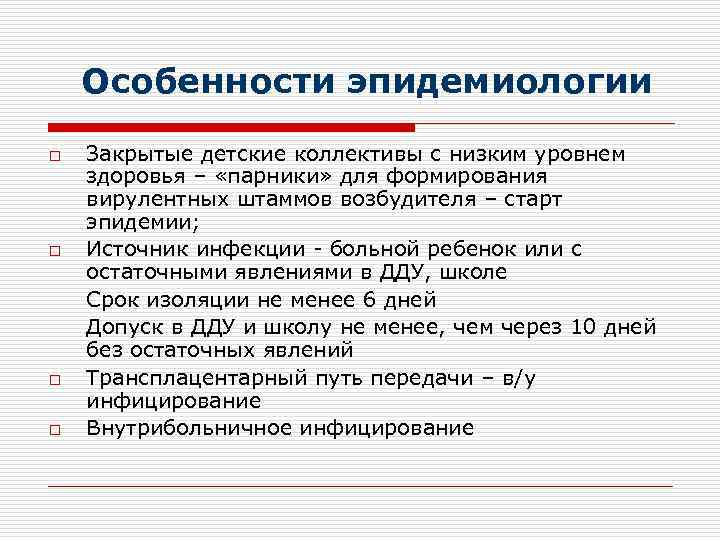 Особенности эпидемиологии

□ Закрытые детские коллективы с низким уровнем здоровья – «парники» для формирования вирулентных штаммов возбудителя – старт эпидемии;

□ Источник инфекции - больной ребенок или с остаточными явлениями в ДДУ, школе

Срок изоляции не менее 6 дней

Допуск в ДДУ и школу не менее, чем через 10 дней без остаточных явлений

□ Трансплацентарный путь передачи – в/у инфицирование

□ Внутрибольничное инфицирование